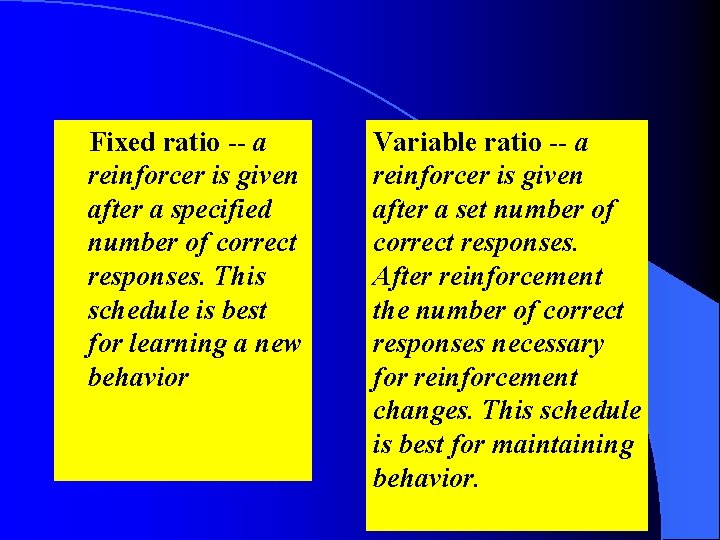 Fixed ratio -- a reinforcer is given after a specified number of correct responses. This schedule is best for learning a new behavior

Variable ratio -- a reinforcer is given after a set number of correct responses. After reinforcement the number of correct responses necessary for reinforcement changes. This schedule is best for maintaining behavior.